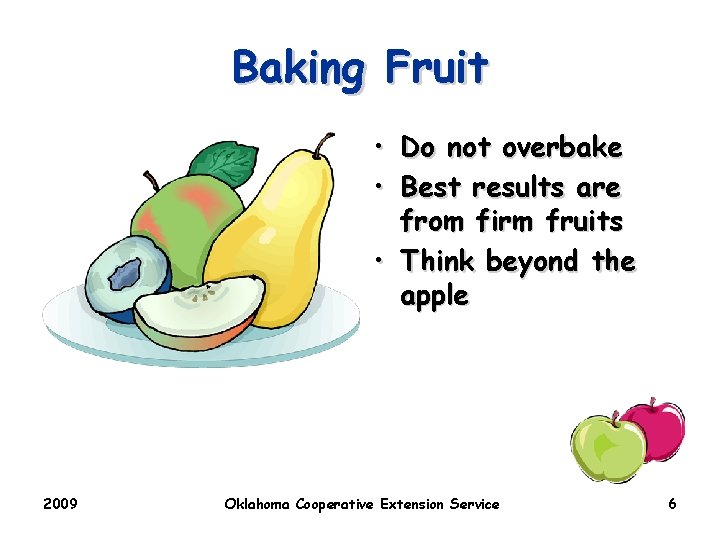 Baking Fruit

• Do not overbake
• Best results are from firm fruits
• Think beyond the apple

2009

Oklahoma Cooperative Extension Service

6